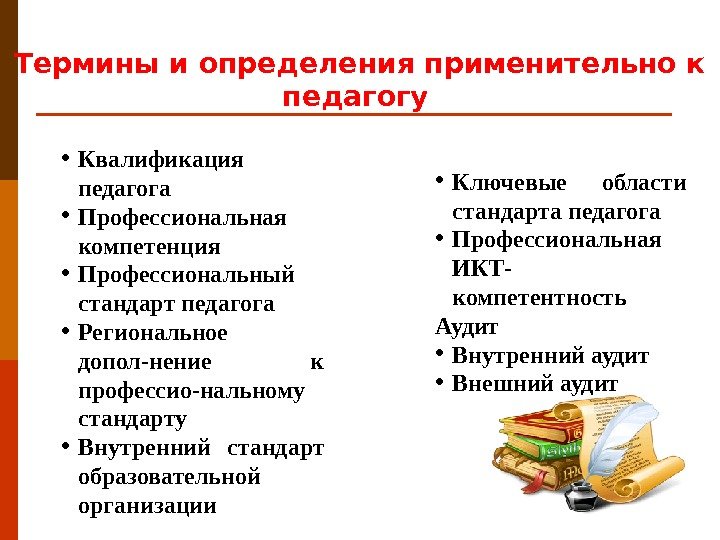 Термины и определения применительно к педагогу

• Квалификация педагога
• Профессиональная компетенция
• Профессиональный стандарт педагога
• Региональное допол-нение к профессио-нальному стандарту
• Внутренний стандарт образовательной организации

• Ключевые области стандарта педагога
• Профессиональная ИКТ-компетентность
Аудит
• Внутренний аудит
• Внешний аудит